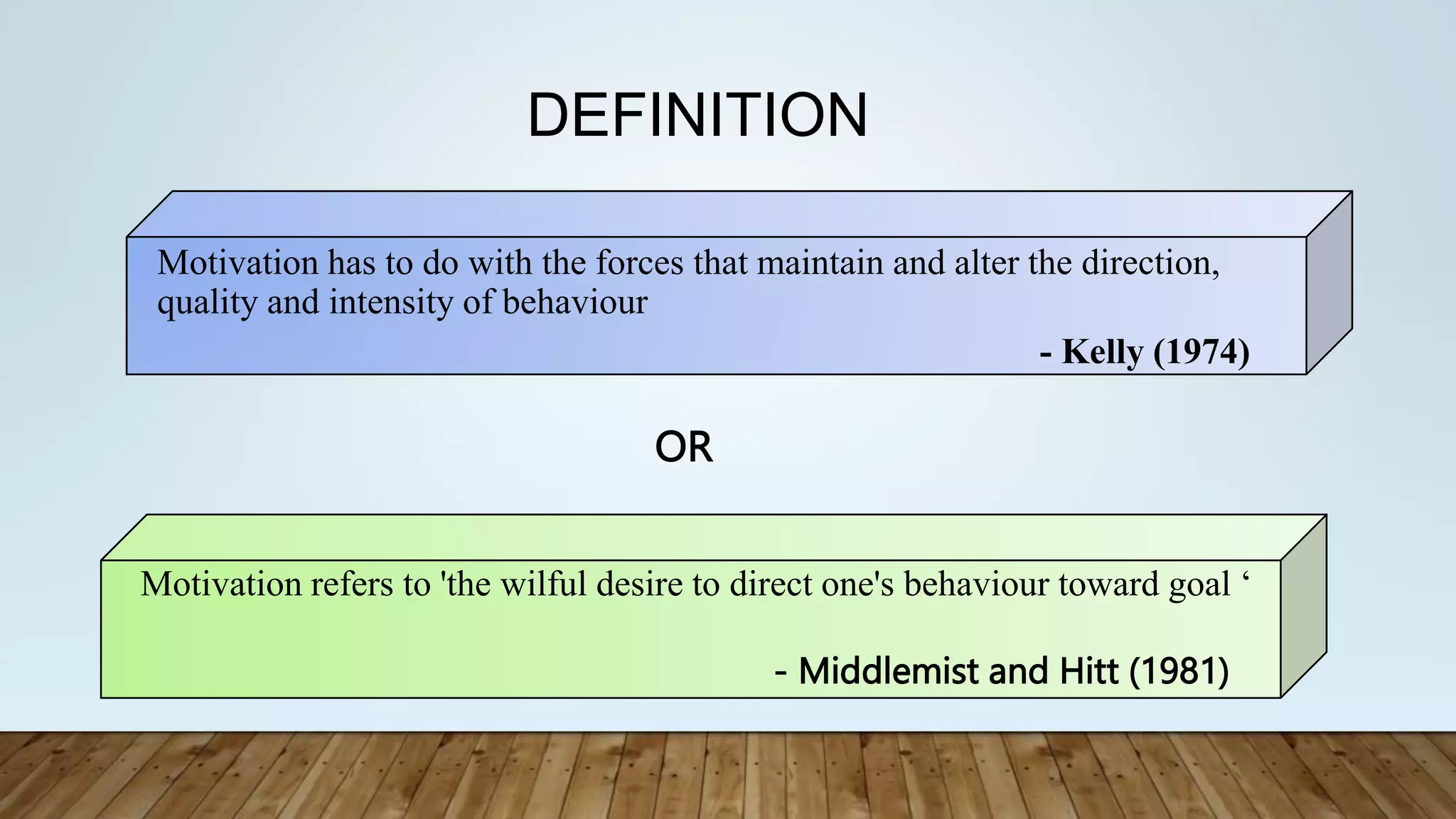 DEFINITION

Motivation has to do with the forces that maintain and alter the direction, quality and intensity of behaviour

- Kelly (1974)

OR

Motivation refers to 'the wilful desire to direct one's behaviour toward goal ‘

- Middlemist and Hitt (1981)